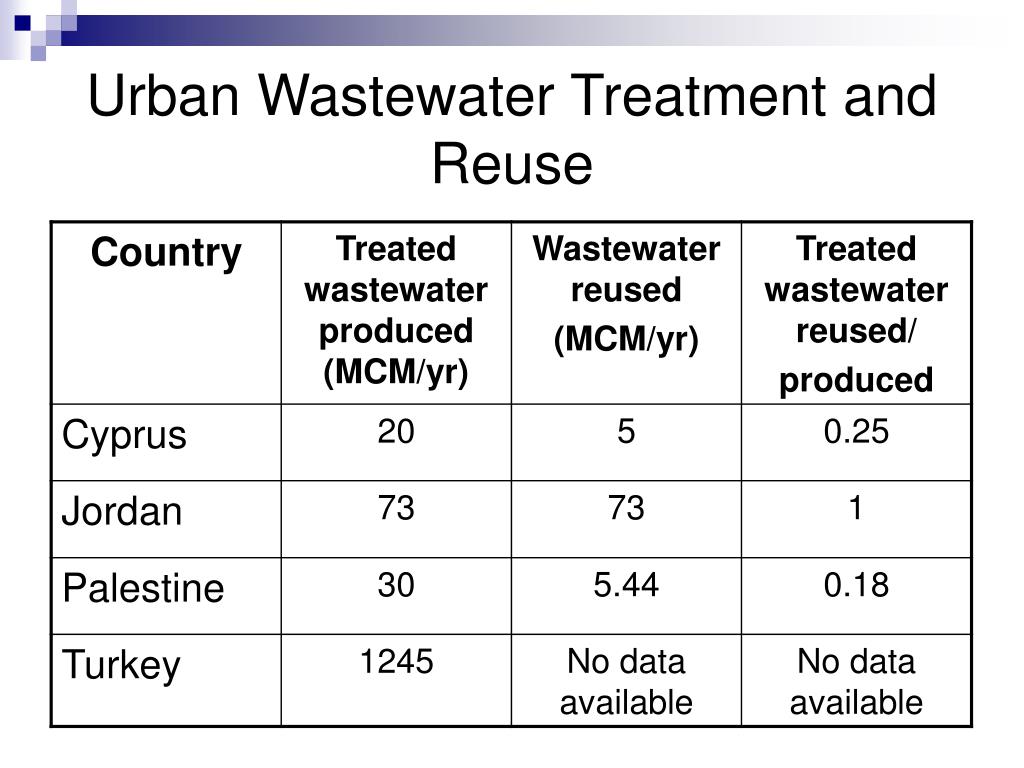 Urban Wastewater Treatment and Reuse

| Country | Treated wastewater produced (MCM/yr) | Wastewater reused (MCM/yr) | Treated wastewater reused/ produced |
|---|---|---|---|
| Cyprus | 20 | 5 | 0.25 |
| Jordan | 73 | 73 | 1 |
| Palestine | 30 | 5.44 | 0.18 |
| Turkey | 1245 | No data available | No data available |